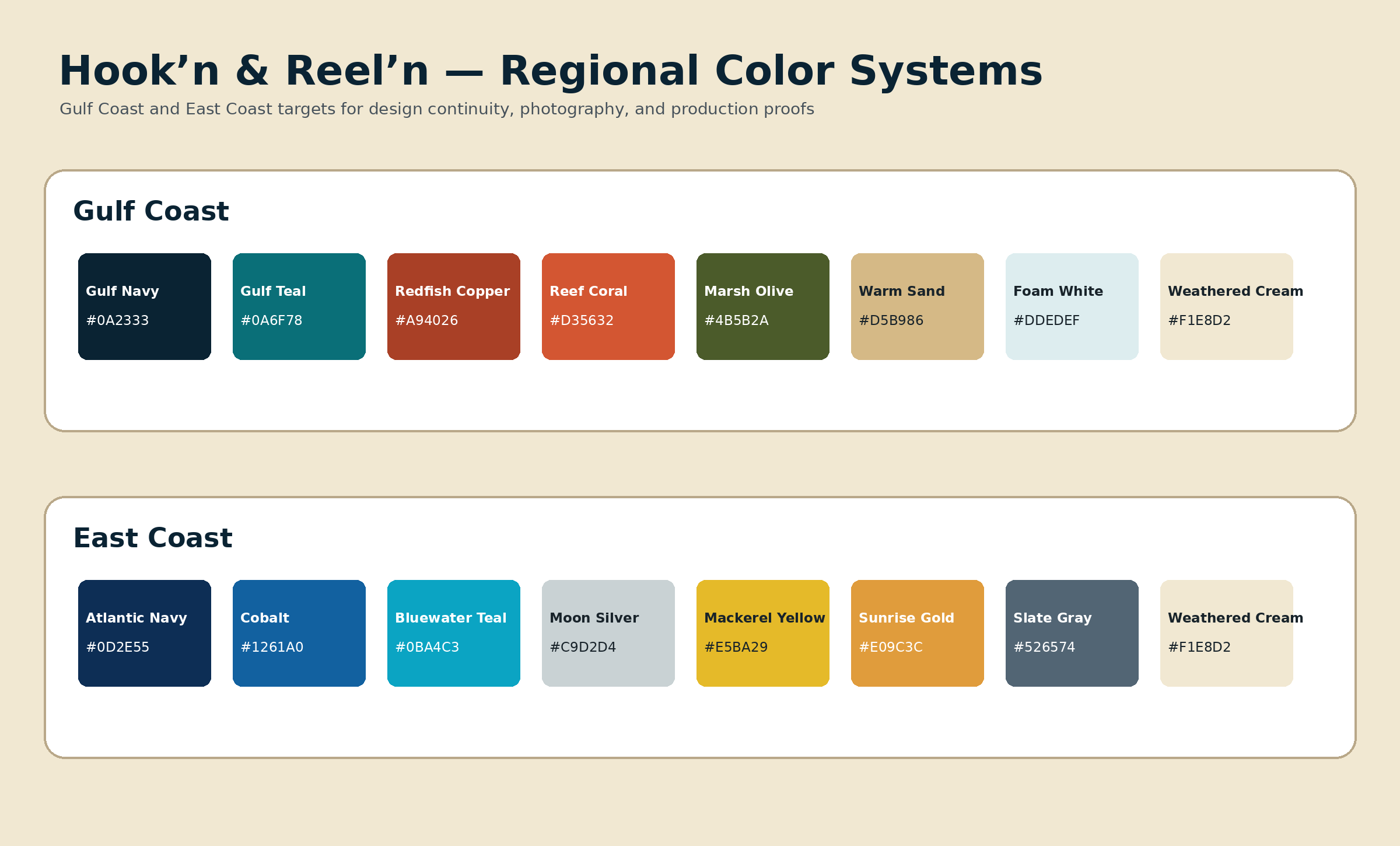 Hook’n & Reel’n — Regional Color Systems

Gulf Coast and East Coast targets for design continuity, photography, and production proofs

Gulf Coast

Gulf Navy
#0A2333

Gulf Teal
#0A6F78

Redfish Copper
#A94026

Reef Coral
#D35632

Marsh Olive
#4B5B2A

Warm Sand
#D5B986

Foam White
#DDEDEF

Weathered Cream
#F1E8D2

East Coast

Atlantic Navy
#0D2E55

Cobalt
#1261A0

Bluewater Teal
#0BA4C3

Moon Silver
#C9D2D4

Mackerel Yellow
#E5BA29

Sunrise Gold
#E09C3C

Slate Gray
#526574

Weathered Cream
#F1E8D2